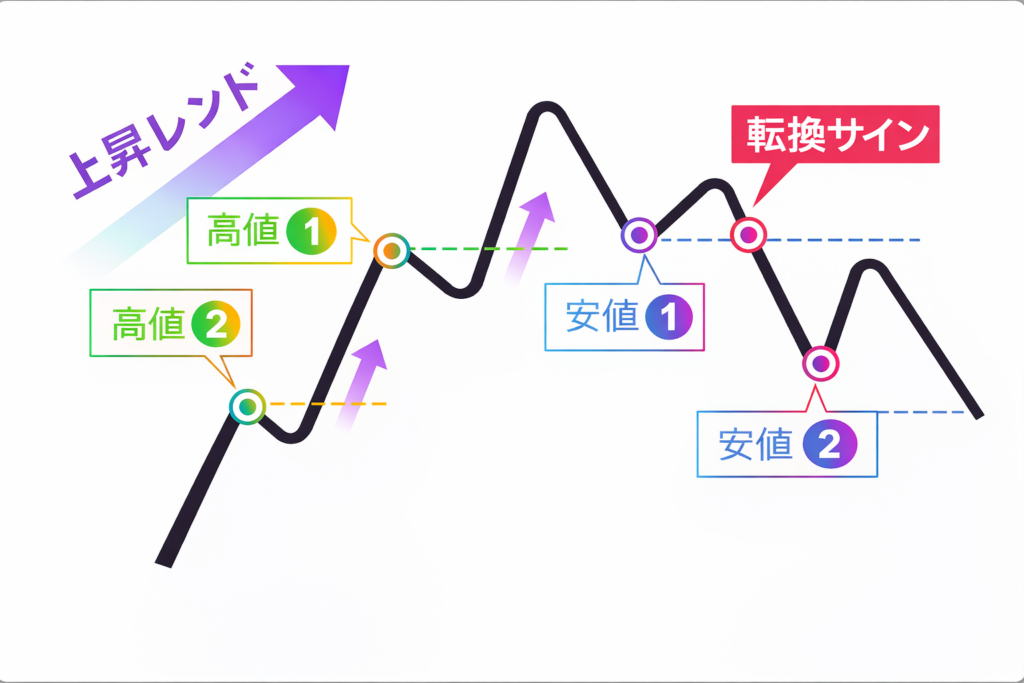 上昇レンド

転換サイン

高値 1

高値 2

安値 1

安値 2